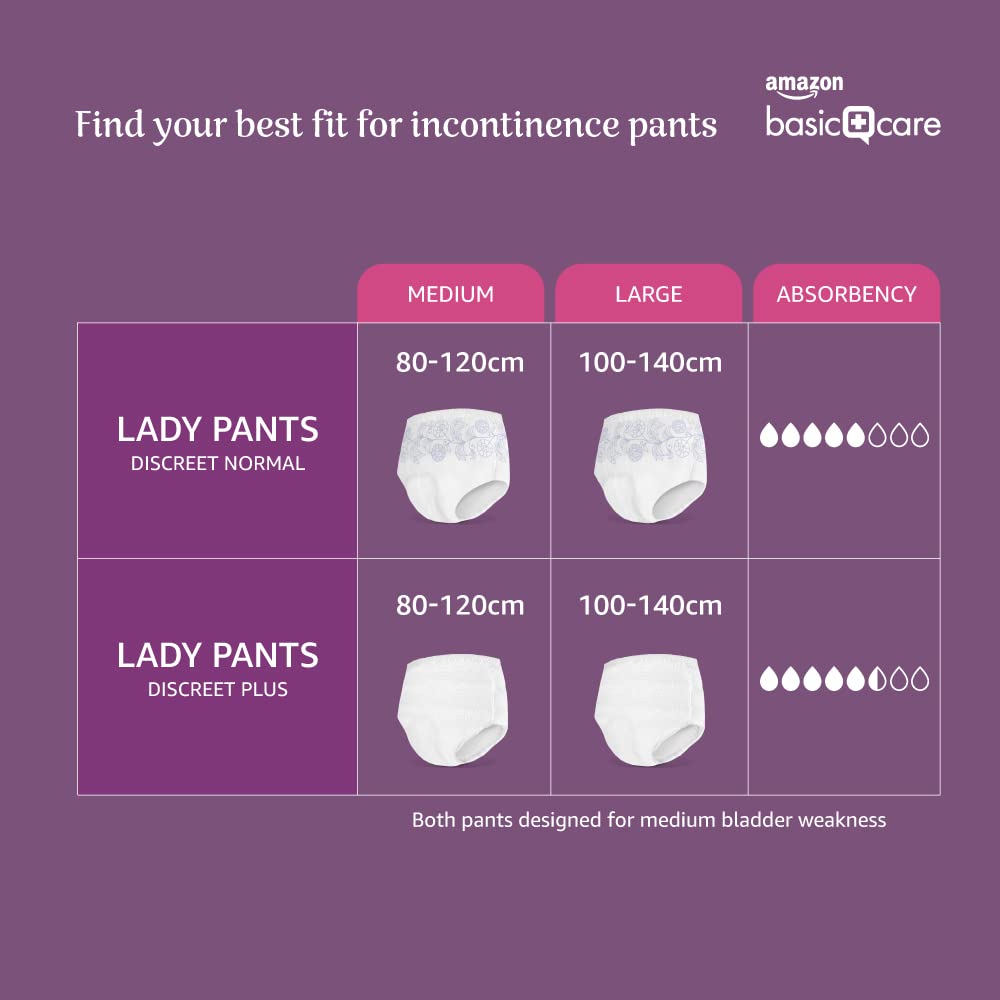 Find your best fit for incontinence pants

amazon basic care

| | MEDIUM | LARGE | ABSORBENCY |
|---|---|---|---|
| LADY PANTS DISCREET NORMAL | 80-120cm | 100-140cm | |
| LADY PANTS DISCREET PLUS | 80-120cm | 100-140cm | |

Both pants designed for medium bladder weakness